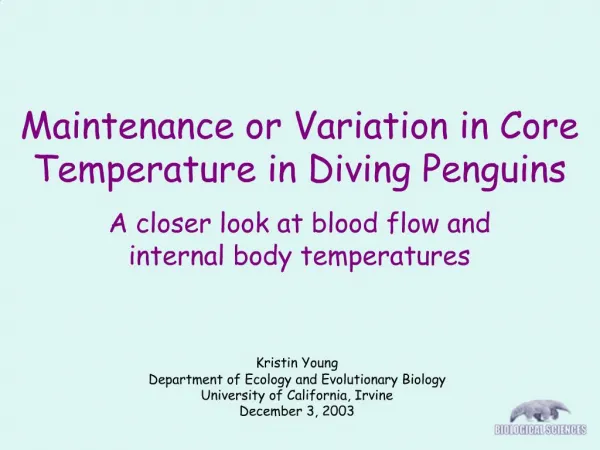 Maintenance or Variation in Core Temperature in Diving Penguins

A closer look at blood flow and internal body temperatures

Kristin Young
Department of Ecology and Evolutionary Biology
University of California, Irvine
December 3, 2003

BIOLOGICAL SCIENCES